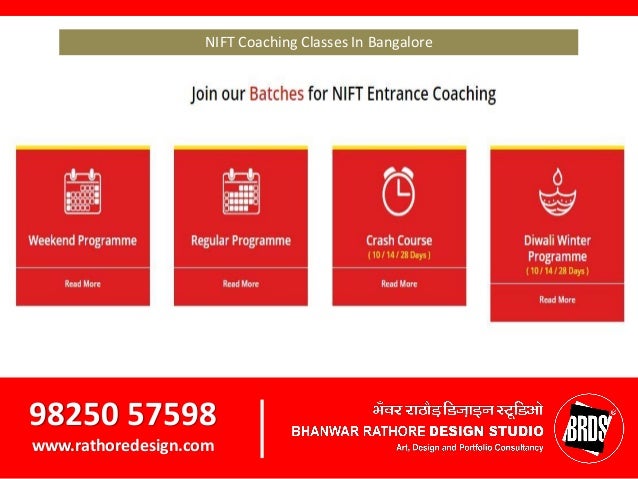 NIFT Coaching Classes In Bangalore

Join our Batches for NIFT Entrance Coaching

Weekend Programme

Read More

Regular Programme

Read More

Crash Course
( 10 / 14 / 28 Days )

Read More

Diwali Winter Programme
( 10 / 14 / 28 Days )

Read More

98250 57598
www.rathoredesign.com

भँवर राठौड़ डिज़ाइन स्टूडिओ
BHANWAR RATHORE DESIGN STUDIO
Art, Design and Portfolio Consultancy

BRDS